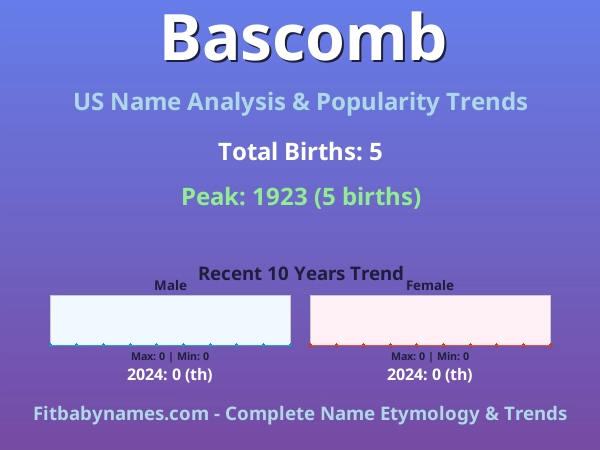 Bascomb

US Name Analysis & Popularity Trends

Total Births: 5

Peak: 1923 (5 births)

Recent 10 Years Trend

Male

Max: 0 | Min: 0

2024: 0 (th)

Female

Max: 0 | Min: 0

2024: 0 (th)

Fitbabynames.com - Complete Name Etymology & Trends